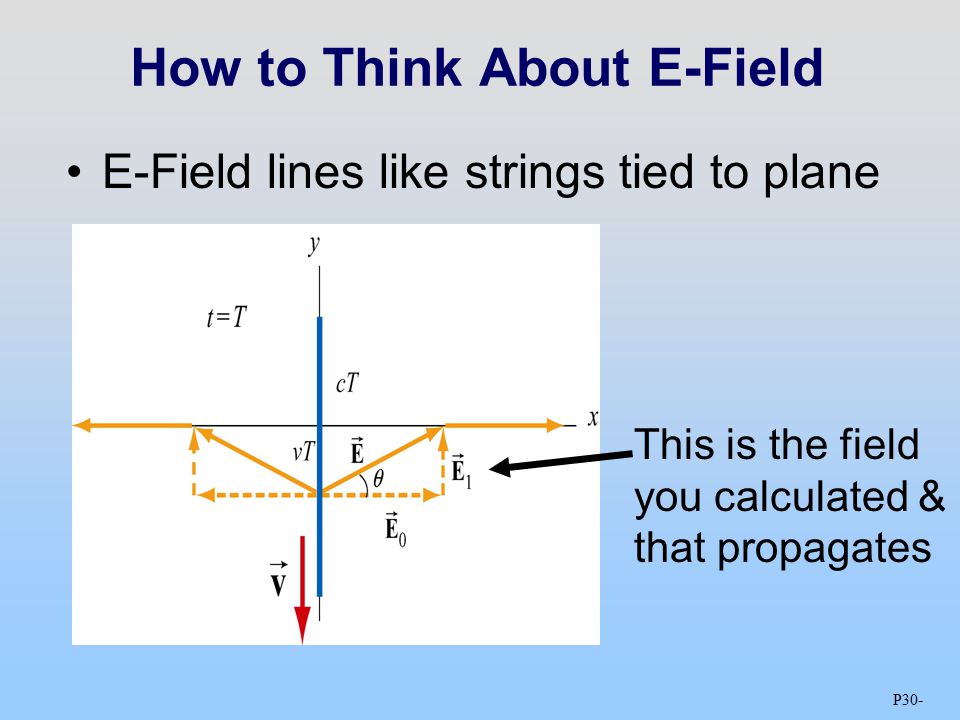 How to Think About E-Field

• E-Field lines like strings tied to plane

$y$

$t=T$

$cT$

$x$

$vT$

$\vec{E}$

$\theta$

$\vec{E}_1$

$\vec{E}_0$

$\vec{v}$

This is the field you calculated & that propagates

P30-